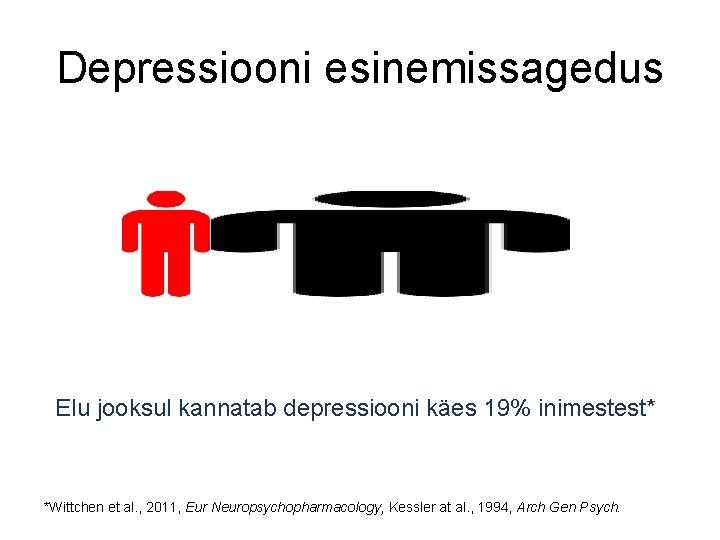 Depressiooni esinemissagedus

Elu jooksul kannatab depressiooni käes 19% inimestest*

*Wittchen et al., 2011, Eur Neuropsychopharmacology, Kessler at al., 1994, Arch Gen Psych.